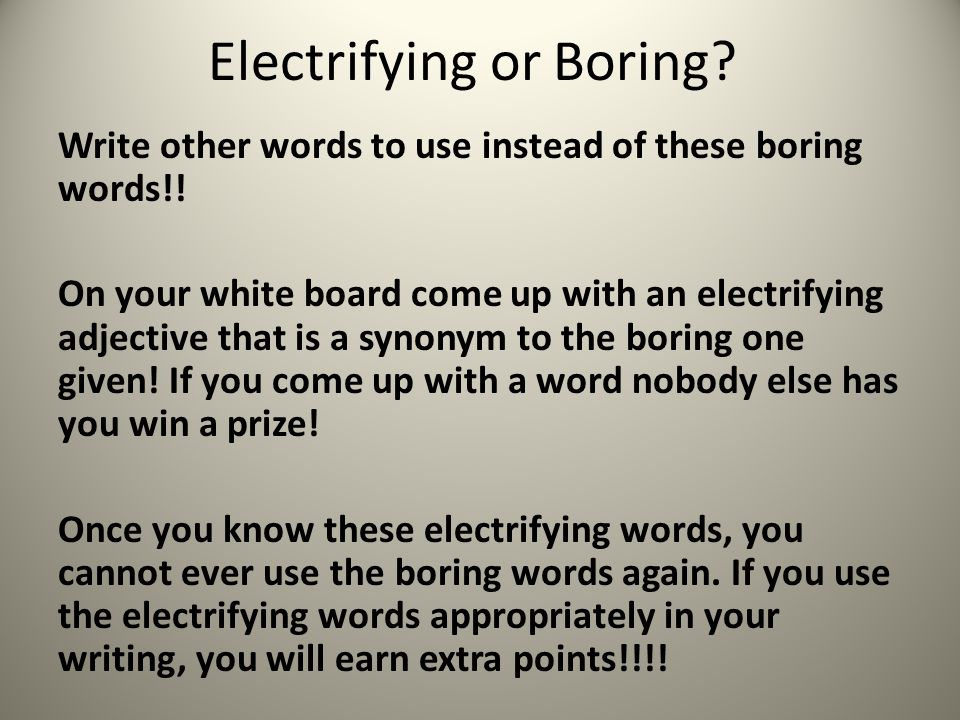 Electrifying or Boring?

Write other words to use instead of these boring words!!

On your white board come up with an electrifying adjective that is a synonym to the boring one given! If you come up with a word nobody else has you win a prize!

Once you know these electrifying words, you cannot ever use the boring words again. If you use the electrifying words appropriately in your writing, you will earn extra points!!!!